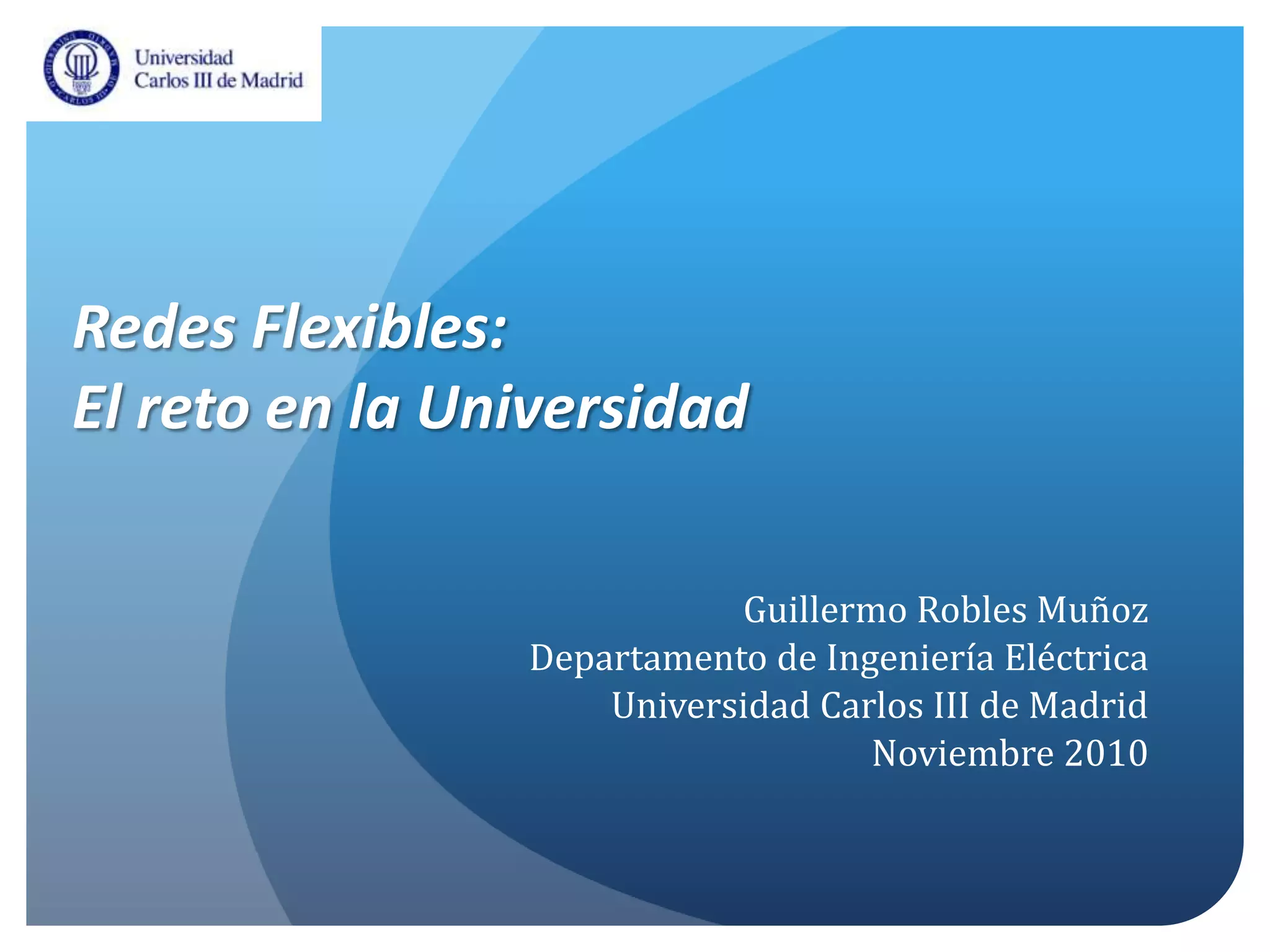 Universidad
Carlos III de Madrid

Redes Flexibles:
El reto en la Universidad

Guillermo Robles Muñoz
Departamento de Ingeniería Eléctrica
Universidad Carlos III de Madrid
Noviembre 2010